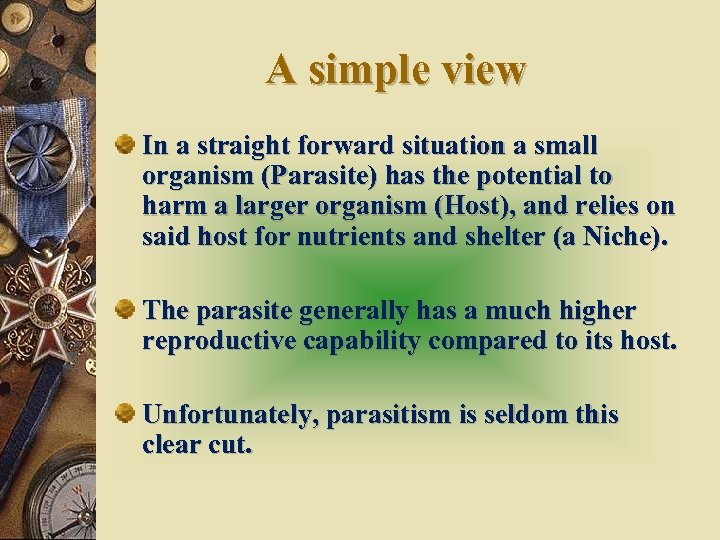 A simple view

In a straight forward situation a small organism (Parasite) has the potential to harm a larger organism (Host), and relies on said host for nutrients and shelter (a Niche).

The parasite generally has a much higher reproductive capability compared to its host.

Unfortunately, parasitism is seldom this clear cut.